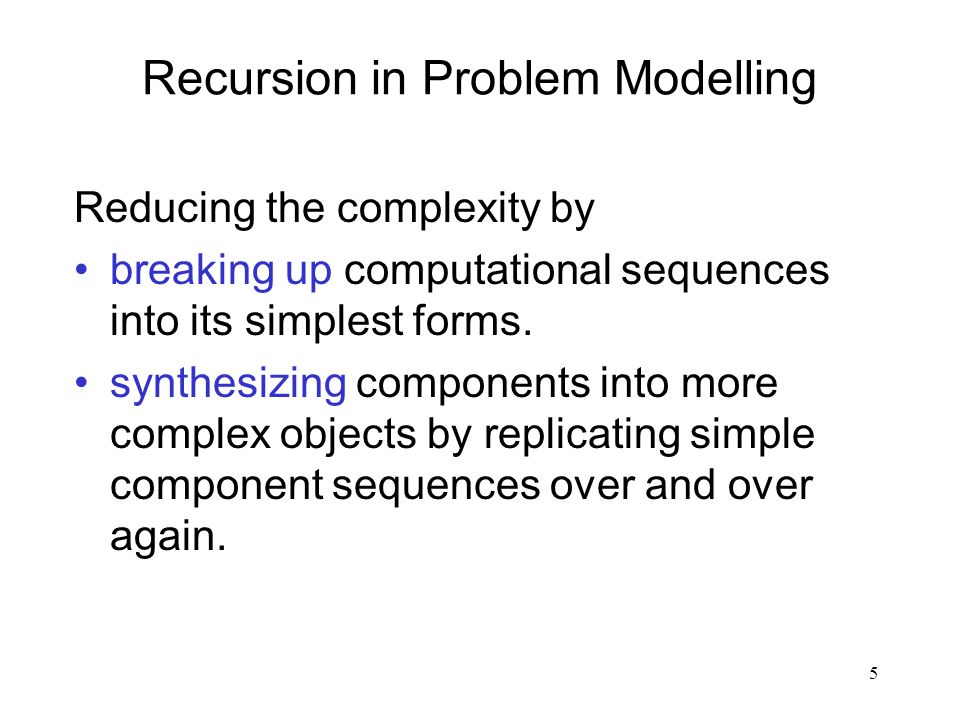 Recursion in Problem Modelling

Reducing the complexity by

• breaking up computational sequences into its simplest forms.

• synthesizing components into more complex objects by replicating simple component sequences over and over again.

5